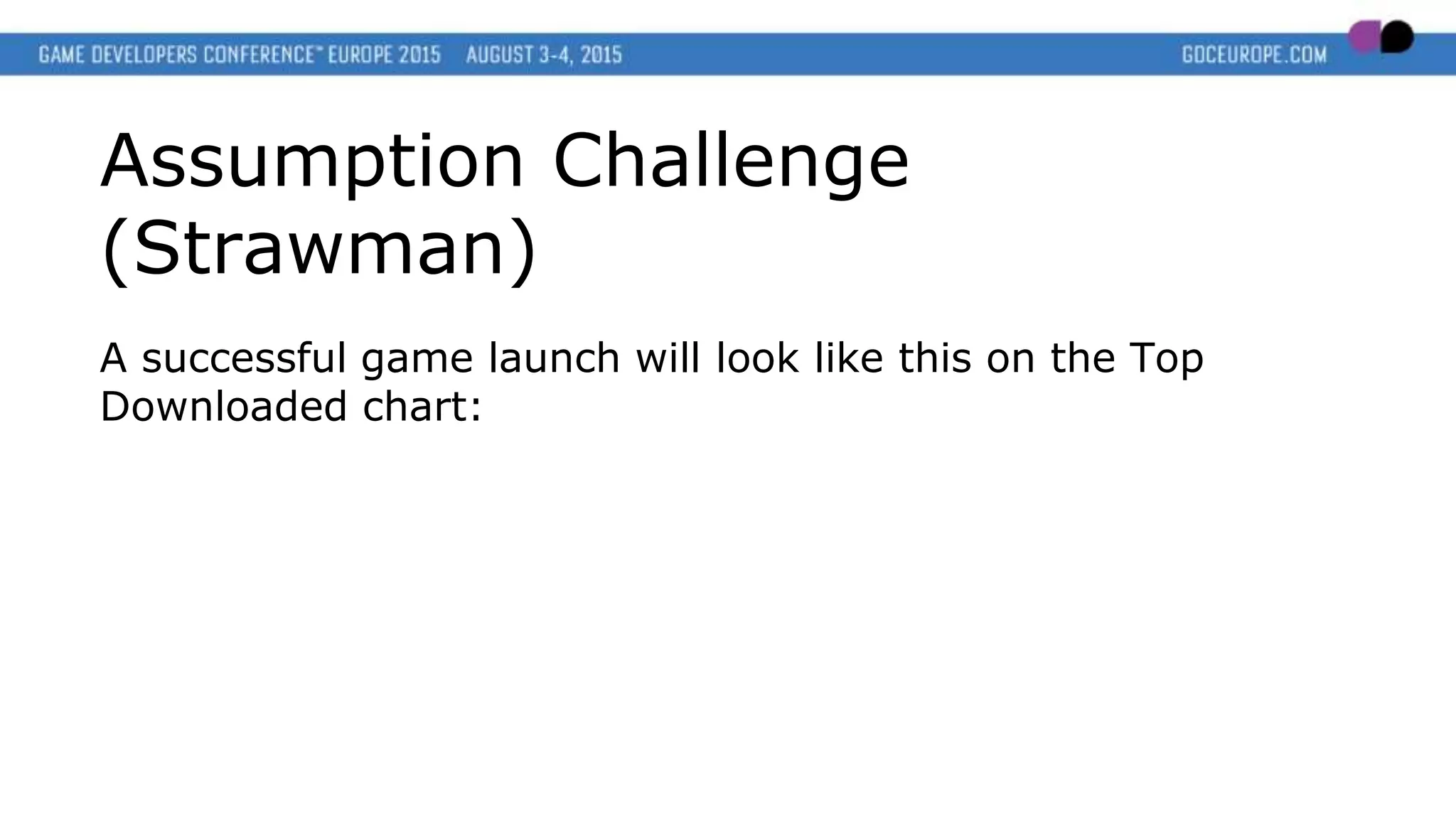 GAME DEVELOPERS CONFERENCE™ EUROPE 2015 AUGUST 3-4, 2015 GDCEUROPE.COM

Assumption Challenge (Strawman)

A successful game launch will look like this on the Top Downloaded chart: